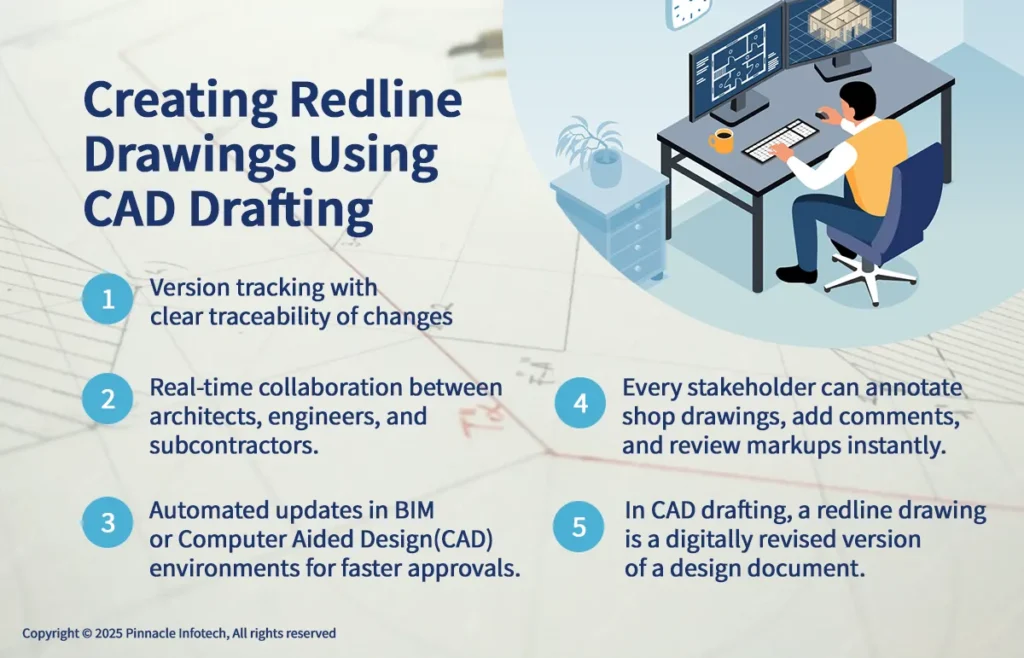 Creating Redline Drawings Using CAD Drafting

1 Version tracking with clear traceability of changes

2 Real-time collaboration between architects, engineers, and subcontractors.

3 Automated updates in BIM or Computer Aided Design(CAD) environments for faster approvals.

4 Every stakeholder can annotate shop drawings, add comments, and review markups instantly.

5 In CAD drafting, a redline drawing is a digitally revised version of a design document.

Copyright © 2025 Pinnacle Infotech, All rights reserved